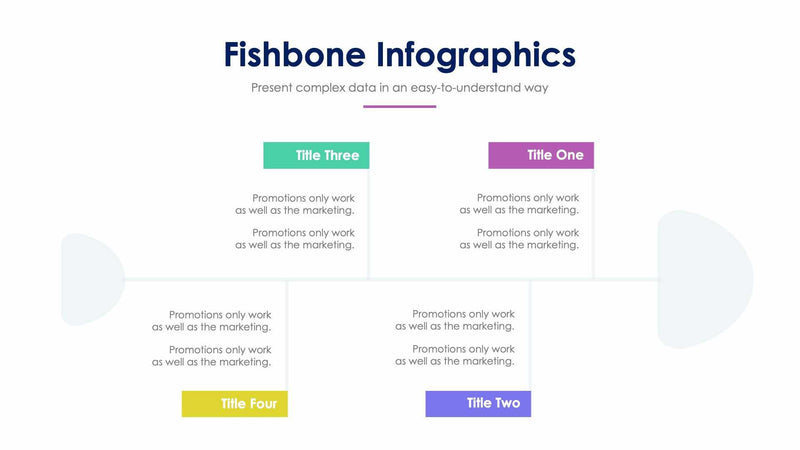 Fishbone Infographics

Present complex data in an easy-to-understand way

Title Three

Promotions only work as well as the marketing.

Promotions only work as well as the marketing.

Title One

Promotions only work as well as the marketing.

Promotions only work as well as the marketing.

Promotions only work as well as the marketing.

Promotions only work as well as the marketing.

Title Four

Promotions only work as well as the marketing.

Promotions only work as well as the marketing.

Title Two